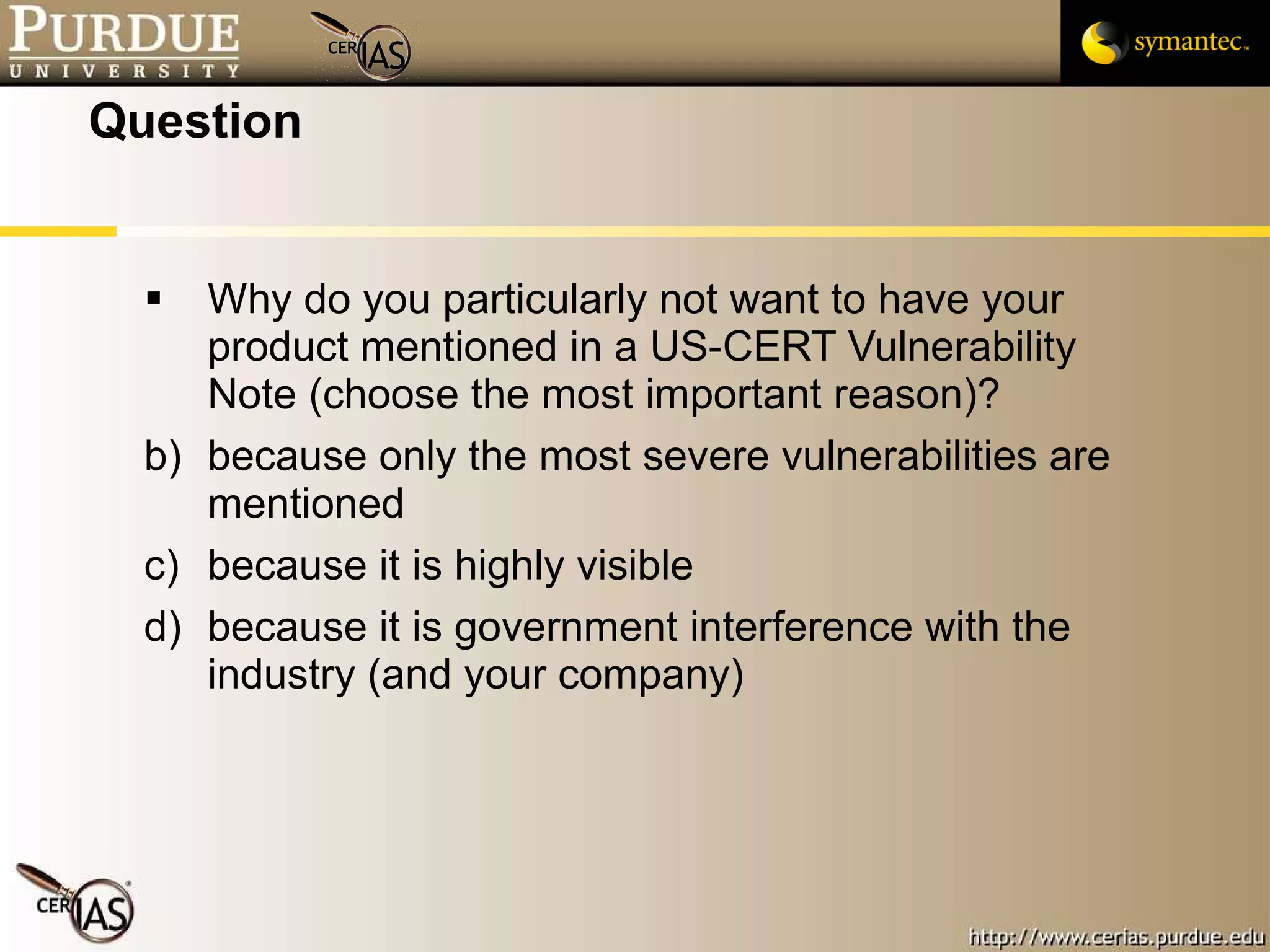 PURDUE
UNIVERSITY

CERIAS

symantec.

Question

▪ Why do you particularly not want to have your product mentioned in a US-CERT Vulnerability Note (choose the most important reason)?

b) because only the most severe vulnerabilities are mentioned

c) because it is highly visible

d) because it is government interference with the industry (and your company)

CERIAS

http://www.cerias.purdue.edu